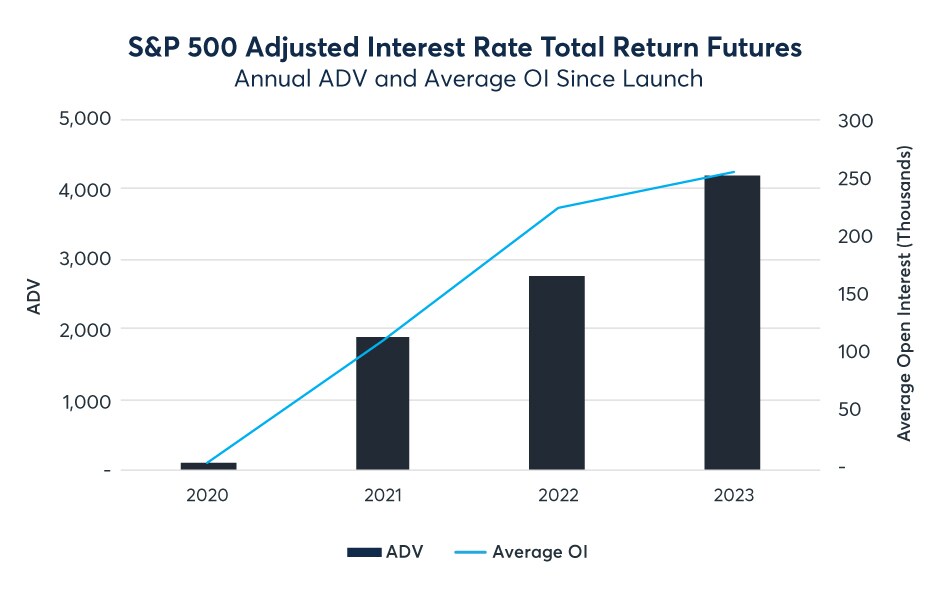 S&P 500 Adjusted Interest Rate Total Return Futures
Annual ADV and Average OI Since Launch

ADV

5,000
4,000
3,000
2,000
1,000
-

Average Open Interest (Thousands)

300
250
200
150
100
50
-

2020
2021
2022
2023

ADV
Average OI